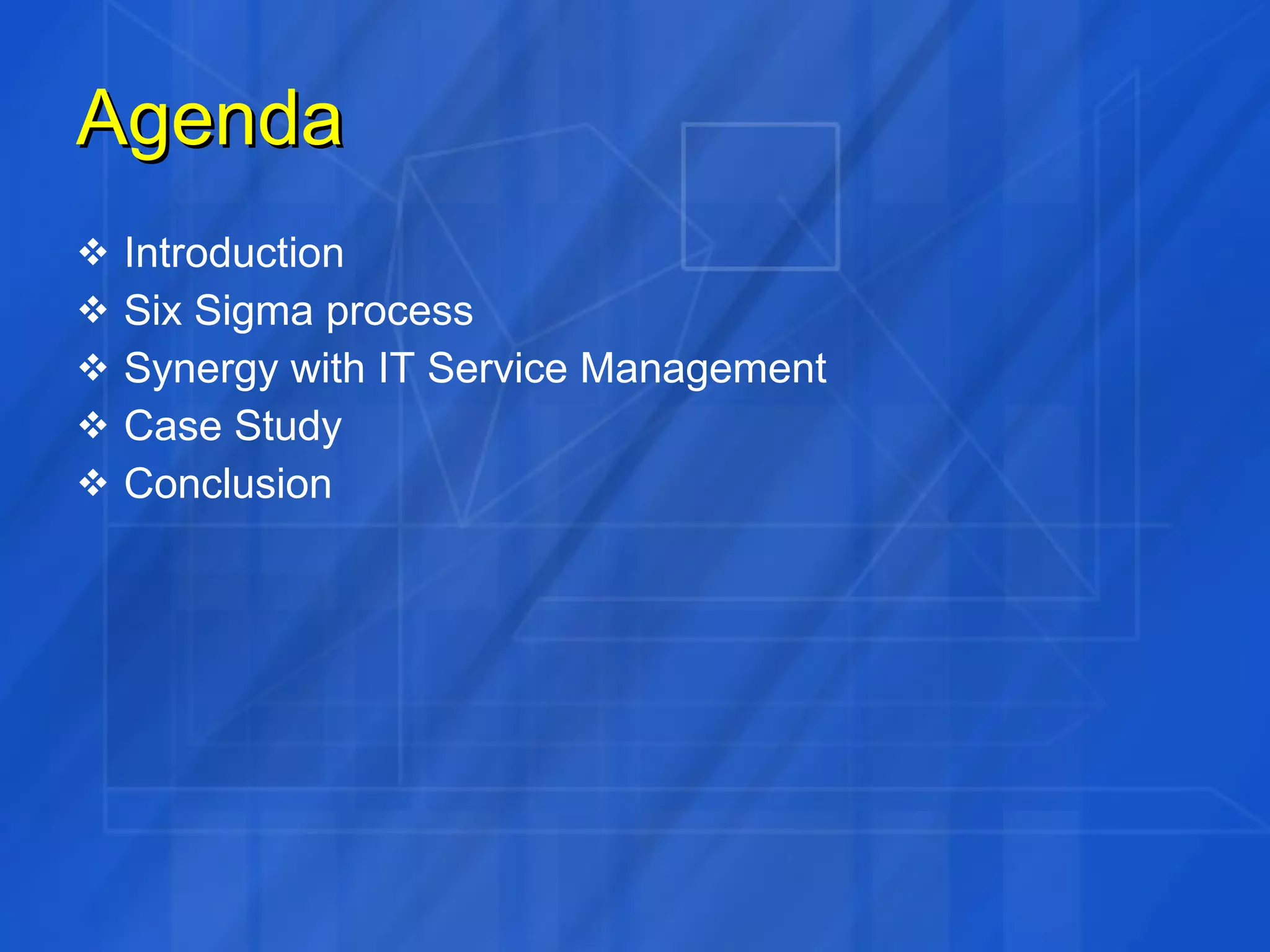 Agenda

❖ Introduction
❖ Six Sigma process
❖ Synergy with IT Service Management
❖ Case Study
❖ Conclusion